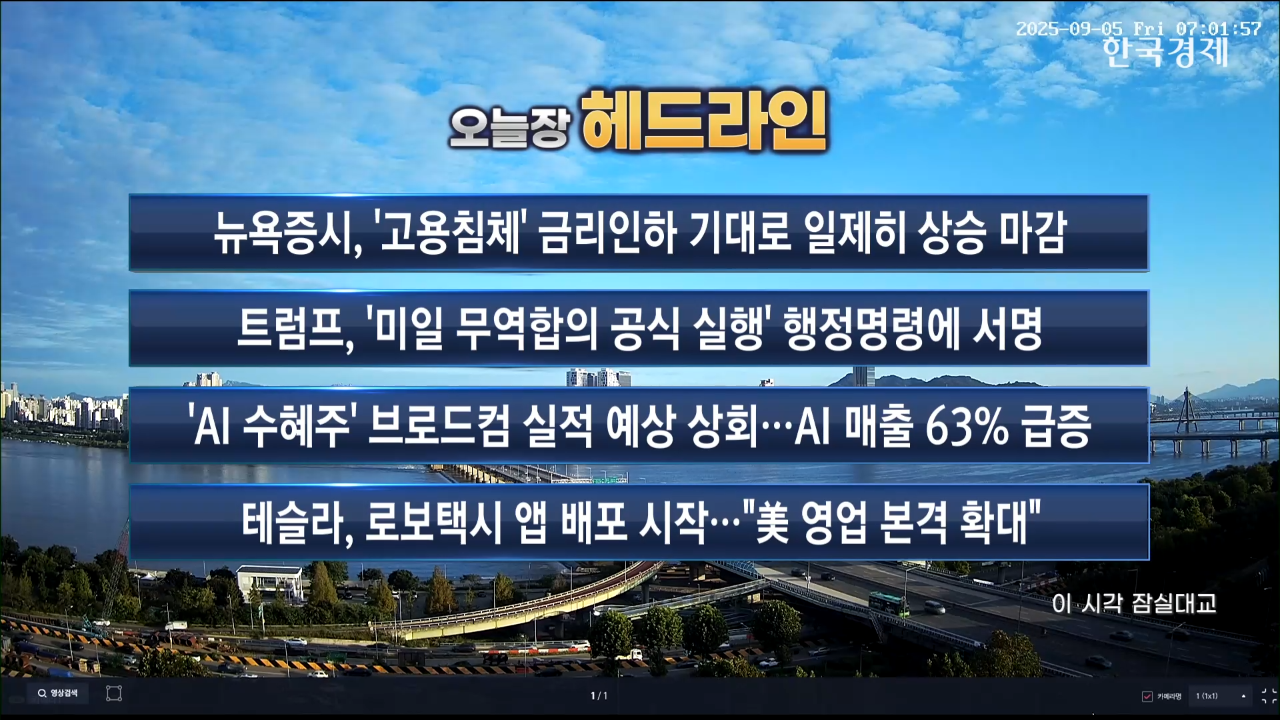 2025-09-05 Fri 07:01:57
한국경제

오늘장 헤드라인

뉴욕증시, '고용침체' 금리인하 기대로 일제히 상승 마감

트럼프, '미일 무역합의 공식 실행' 행정명령에 서명

'AI 수혜주' 브로드컴 실적 예상 상회…AI 매출 63% 급증

테슬라, 로보택시 앱 배포 시작…"美 영업 본격 확대"

이 시각 잠실대교

영상검색

1 / 1

카메라명

1 (1x1)